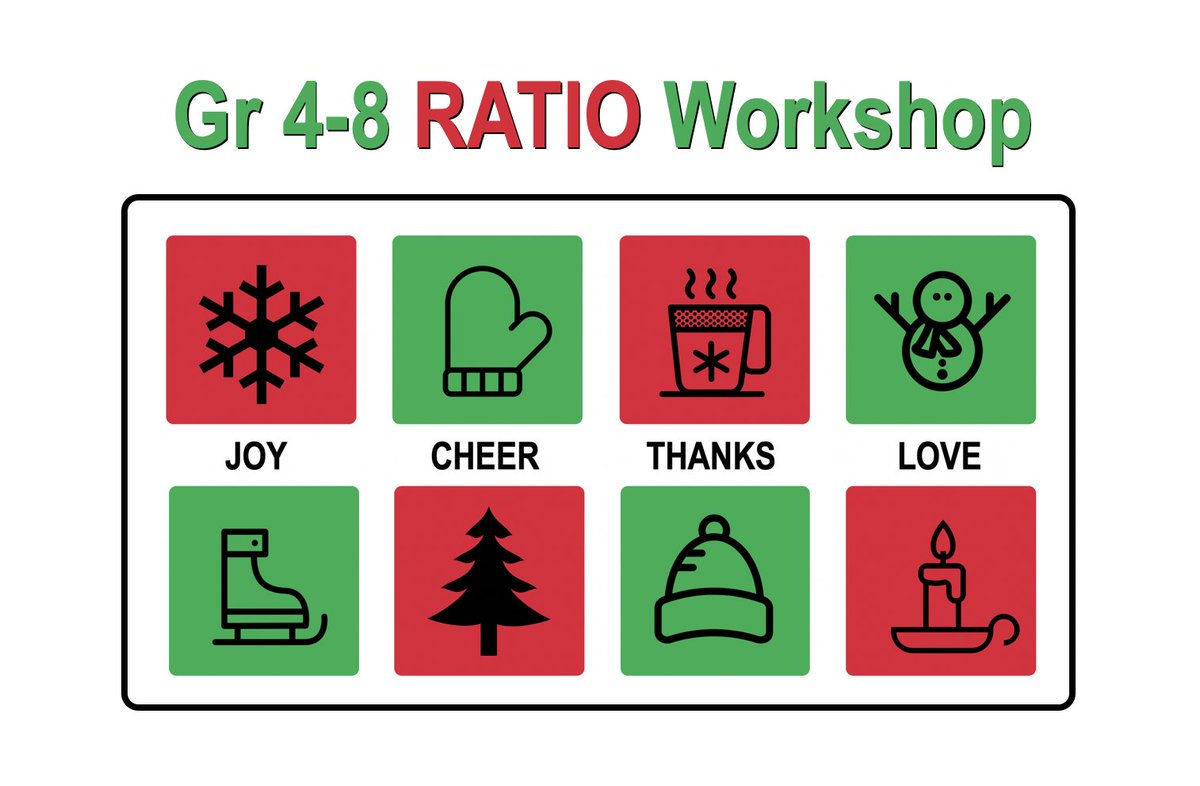 Gr 4-8 RATIO Workshop

JOY

CHEER

THANKS

LOVE